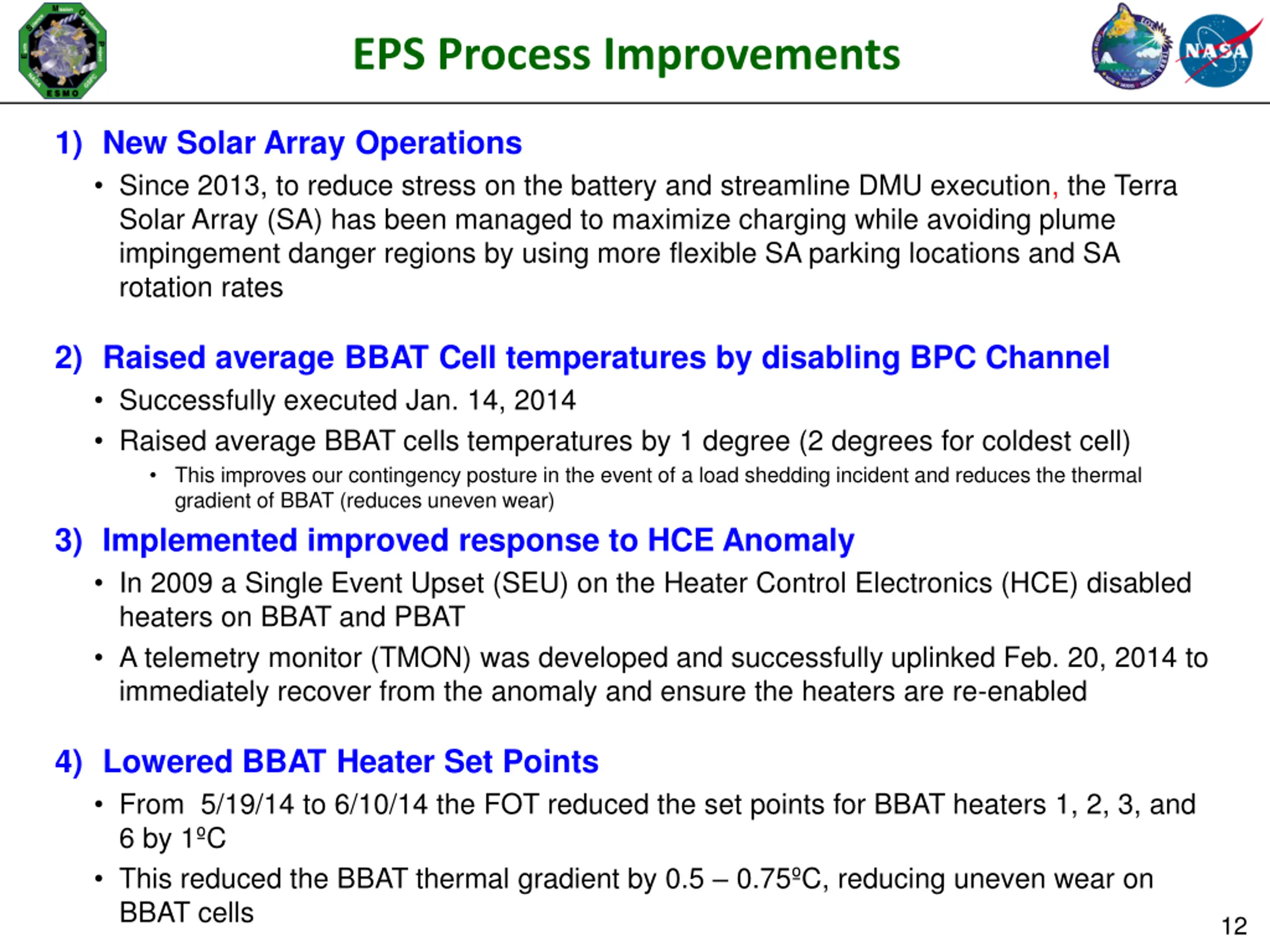 ESMO

EPS Process Improvements

NASA

1) New Solar Array Operations

• Since 2013, to reduce stress on the battery and streamline DMU execution, the Terra Solar Array (SA) has been managed to maximize charging while avoiding plume impingement danger regions by using more flexible SA parking locations and SA rotation rates

2) Raised average BBAT Cell temperatures by disabling BPC Channel

• Successfully executed Jan. 14, 2014

• Raised average BBAT cells temperatures by 1 degree (2 degrees for coldest cell)

• This improves our contingency posture in the event of a load shedding incident and reduces the thermal gradient of BBAT (reduces uneven wear)

3) Implemented improved response to HCE Anomaly

• In 2009 a Single Event Upset (SEU) on the Heater Control Electronics (HCE) disabled heaters on BBAT and PBAT

• A telemetry monitor (TMON) was developed and successfully uplinked Feb. 20, 2014 to immediately recover from the anomaly and ensure the heaters are re-enabled

4) Lowered BBAT Heater Set Points

• From 5/19/14 to 6/10/14 the FOT reduced the set points for BBAT heaters 1, 2, 3, and 6 by 1ºC

• This reduced the BBAT thermal gradient by 0.5 – 0.75ºC, reducing uneven wear on BBAT cells

12